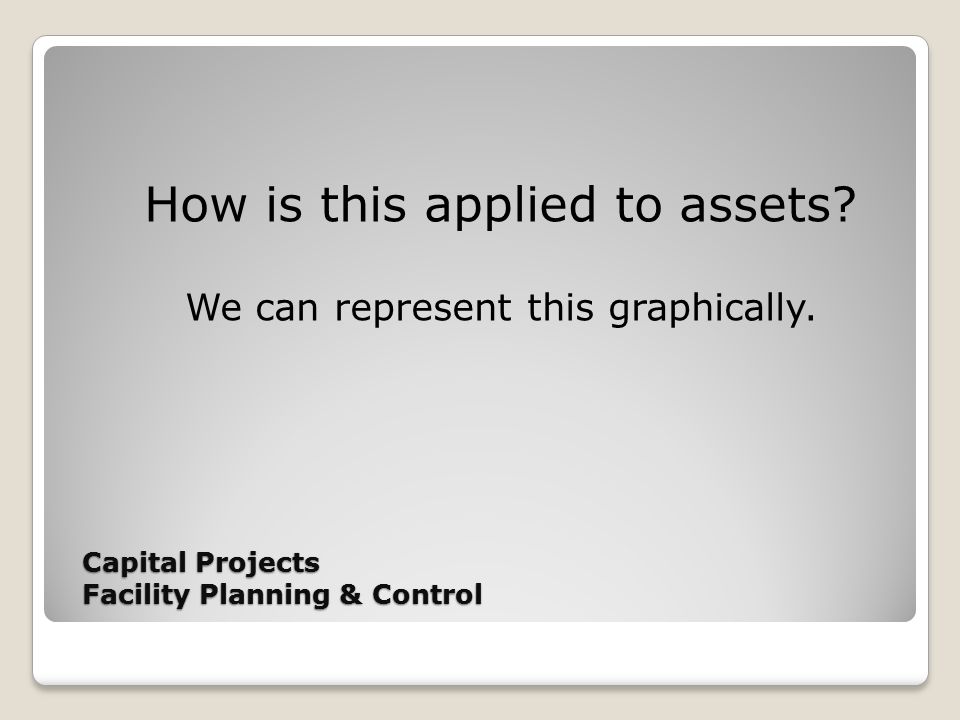 How is this applied to assets?

We can represent this graphically.

Capital Projects
Facility Planning & Control